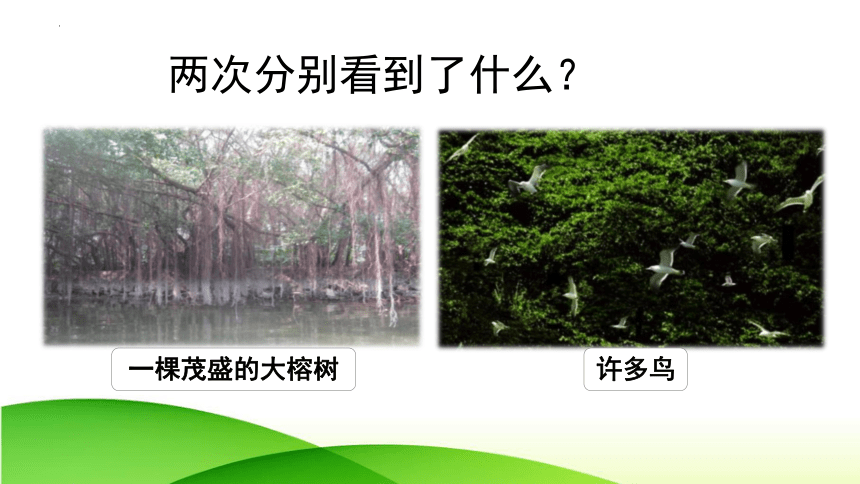 两次分别看到了什么？

一棵茂盛的大榕树

许多鸟